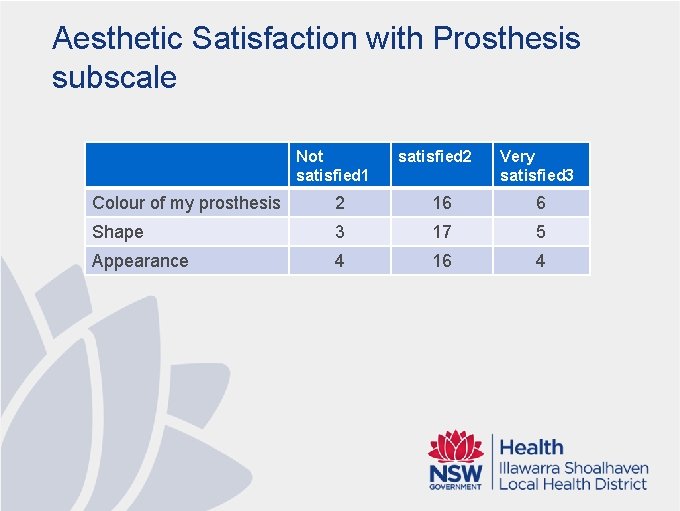 Aesthetic Satisfaction with Prosthesis subscale

| | Not satisfied1 | satisfied2 | Very satisfied3 |
|---|---|---|---|
| Colour of my prosthesis | 2 | 16 | 6 |
| Shape | 3 | 17 | 5 |
| Appearance | 4 | 16 | 4 |

NSW GOVERNMENT

Health
Illawarra Shoalhaven
Local Health District